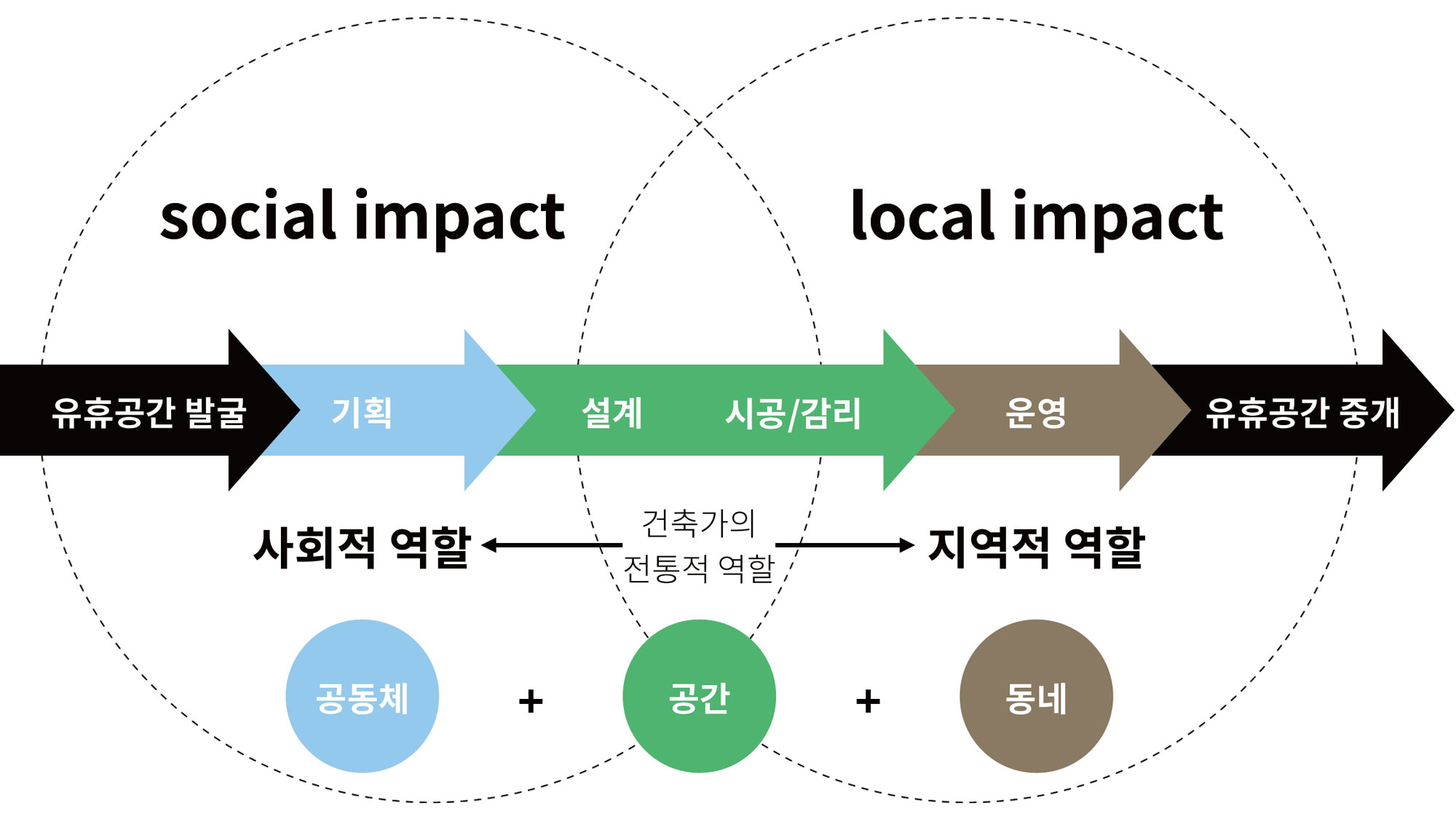 social impact

local impact

유휴공간 발굴

기획

설계

시공/감리

운영

유휴공간 중개

사회적 역할

건축가의 전통적 역할

지역적 역할

공동체

+

공간

+

동네